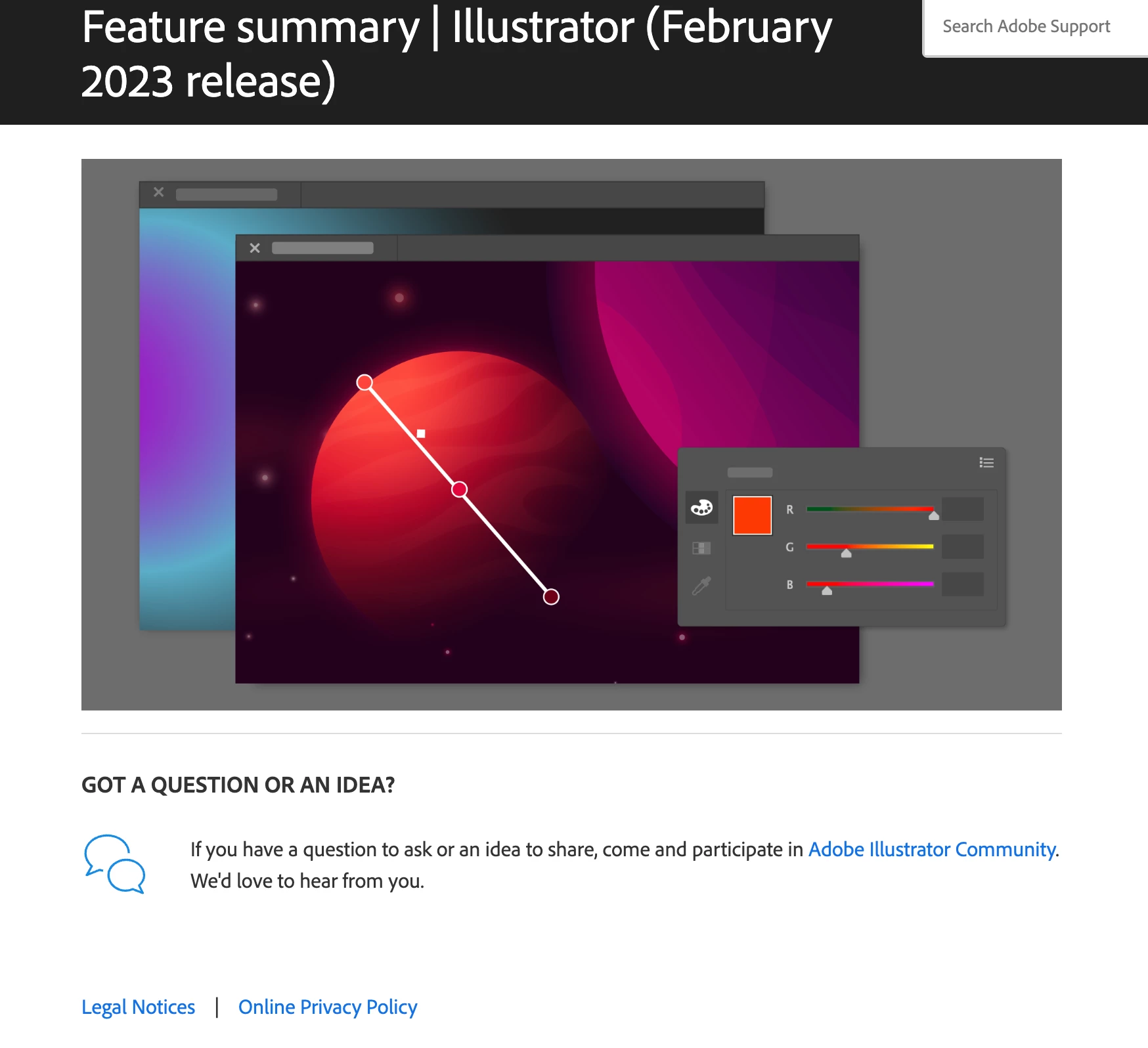 Feature summary | Illustrator (February 2023 release)

Search Adobe Support

R

G

B

GOT A QUESTION OR AN IDEA?

If you have a question to ask or an idea to share, come and participate in Adobe Illustrator Community. We'd love to hear from you.

Legal Notices | Online Privacy Policy